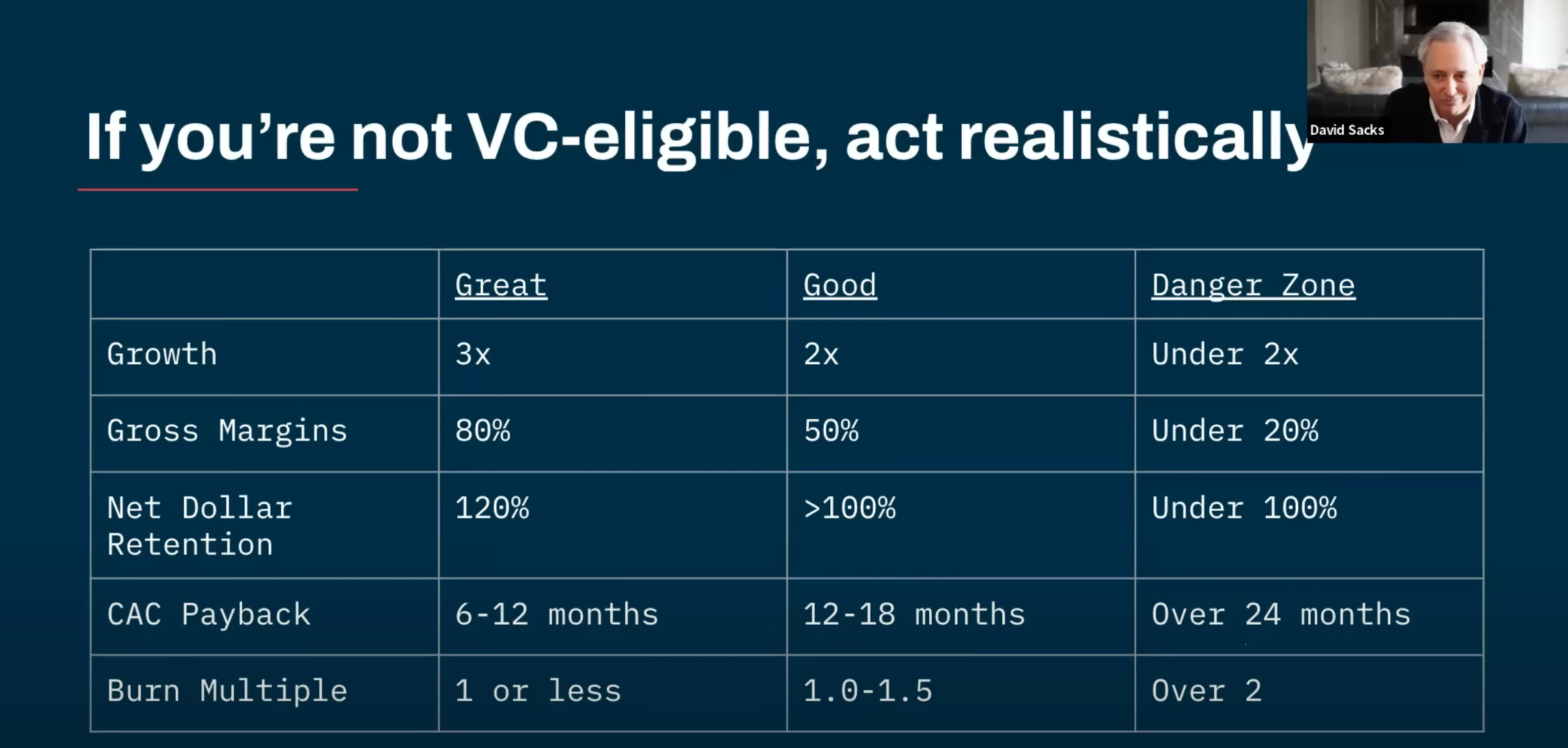 If you're not VC-eligible, act realistically

David Sacks

| | Great | Good | Danger Zone |
|---|---|---|---|
| Growth | 3x | 2x | Under 2x |
| Gross Margins | 80% | 50% | Under 20% |
| Net Dollar Retention | 120% | >100% | Under 100% |
| CAC Payback | 6-12 months | 12-18 months | Over 24 months |
| Burn Multiple | 1 or less | 1.0-1.5 | Over 2 |